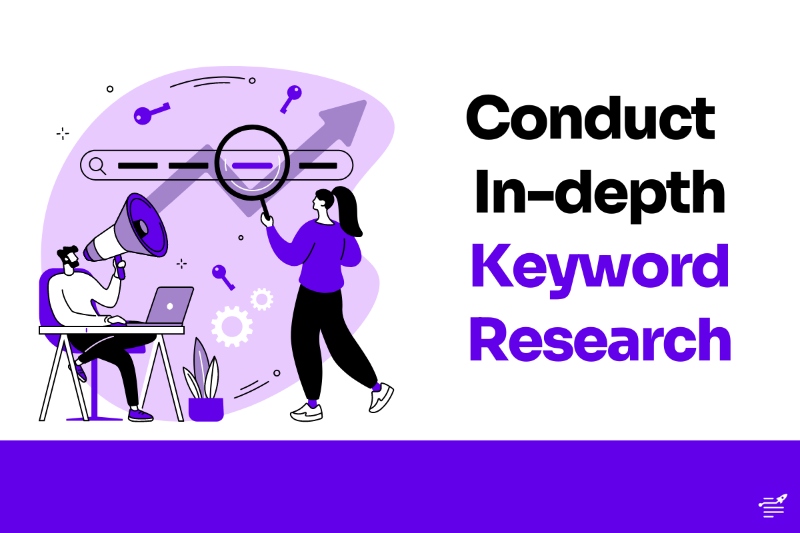 Conduct In-depth Keyword Research